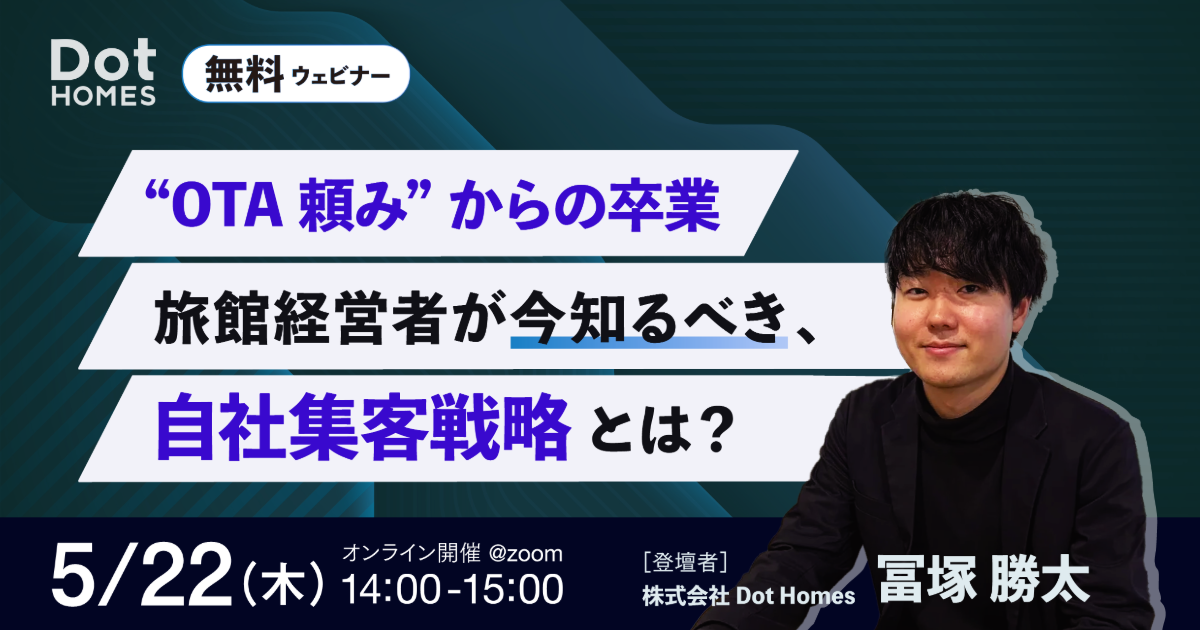 Dot
HOMES

無料 ウェビナー

“OTA 頼み” からの卒業

旅館経営者が今知るべき、

自社集客戦略とは？

5/22（木）

オンライン開催 @zoom
14:00-15:00

［登壇者］
株式会社 Dot Homes

冨塚 勝太